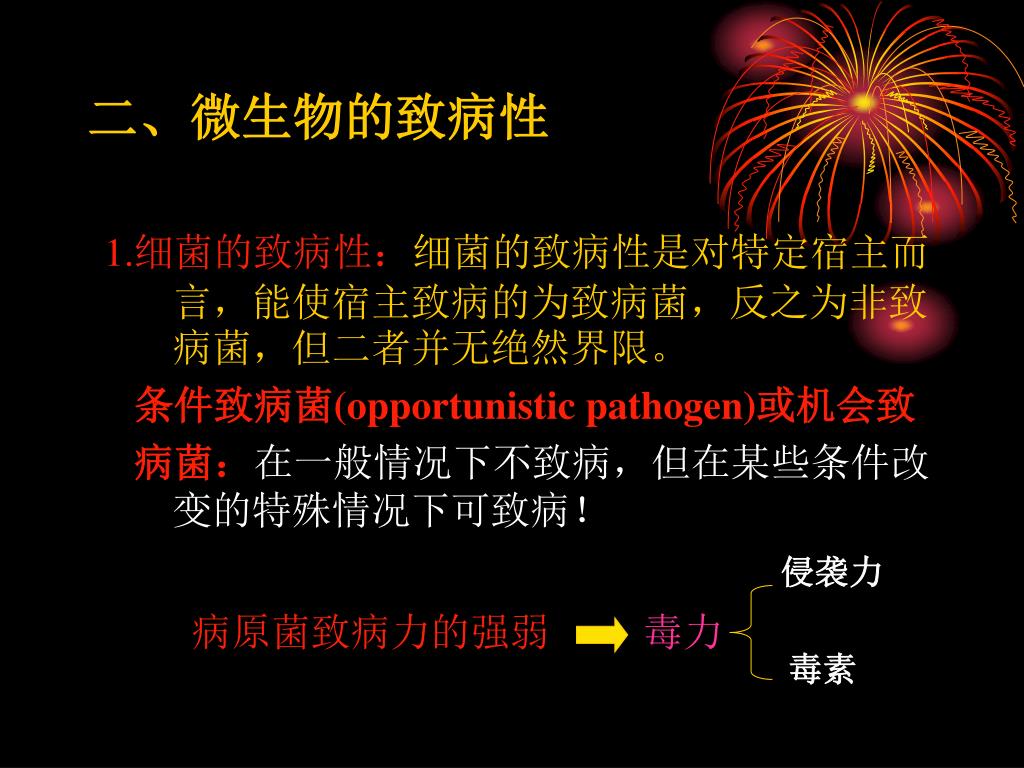 二、微生物的致病性

1.细菌的致病性：细菌的致病性是对特定宿主而言，能使宿主致病的为致病菌，反之为非致病菌，但二者并无绝然界限。

条件致病菌(opportunistic pathogen)或机会致病菌：在一般情况下不致病，但在某些条件改变的特殊情况下可致病！

病原菌致病力的强弱 毒力

侵袭力

毒素